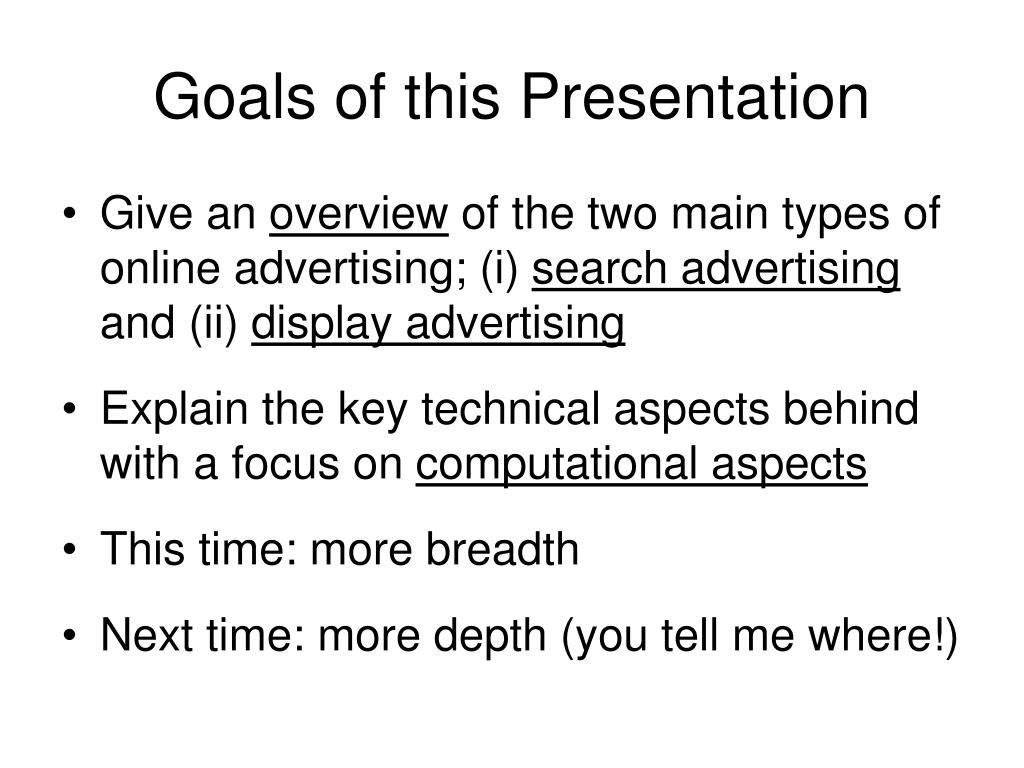 Goals of this Presentation

• Give an overview of the two main types of online advertising; (i) search advertising and (ii) display advertising

• Explain the key technical aspects behind with a focus on computational aspects

• This time: more breadth

• Next time: more depth (you tell me where!)